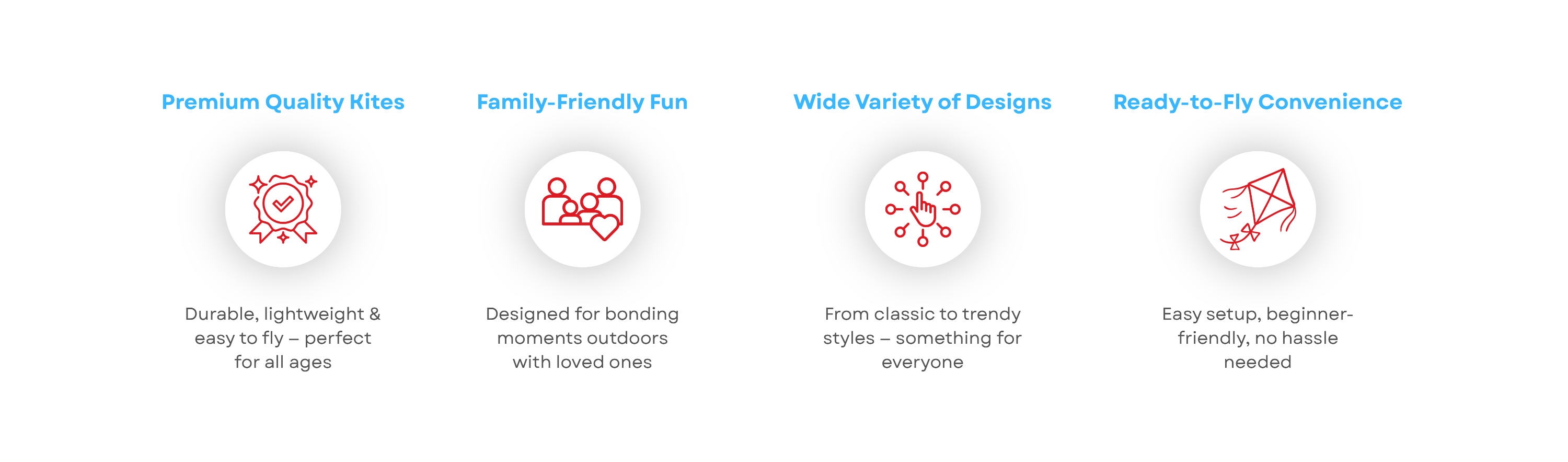 Premium Quality Kites

Durable, lightweight & easy to fly – perfect for all ages

Family-Friendly Fun

Designed for bonding moments outdoors with loved ones

Wide Variety of Designs

From classic to trendy styles – something for everyone

Ready-to-Fly Convenience

Easy setup, beginner-friendly, no hassle needed